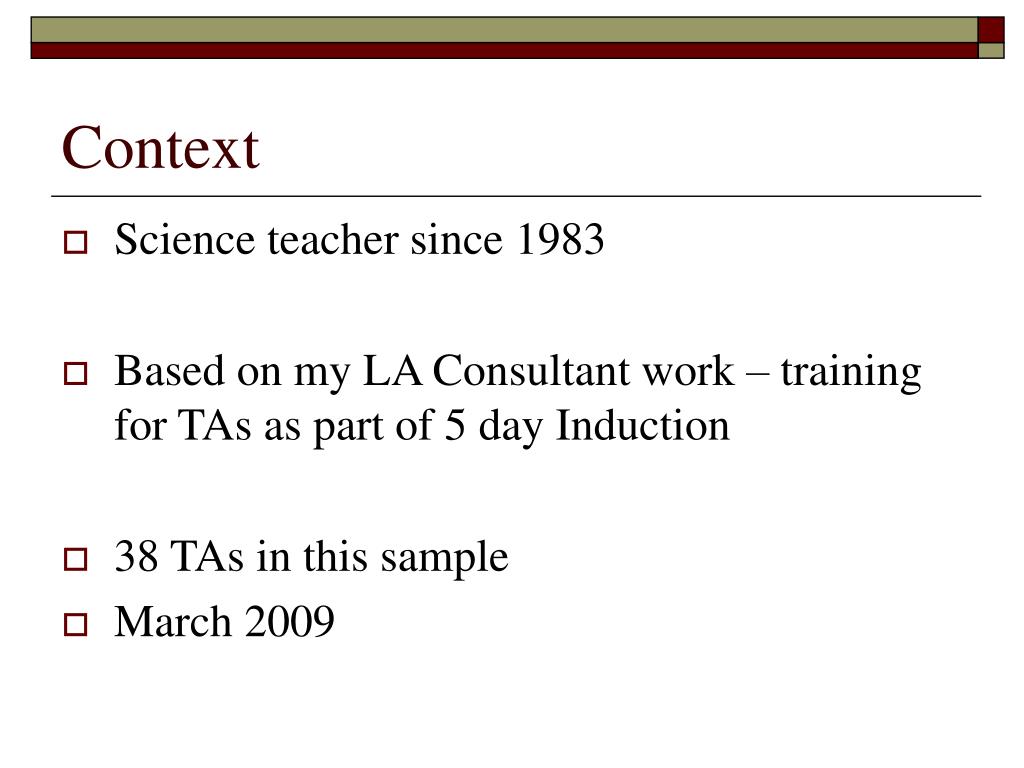 Context

Science teacher since 1983

Based on my LA Consultant work – training for TAs as part of 5 day Induction

38 TAs in this sample

March 2009